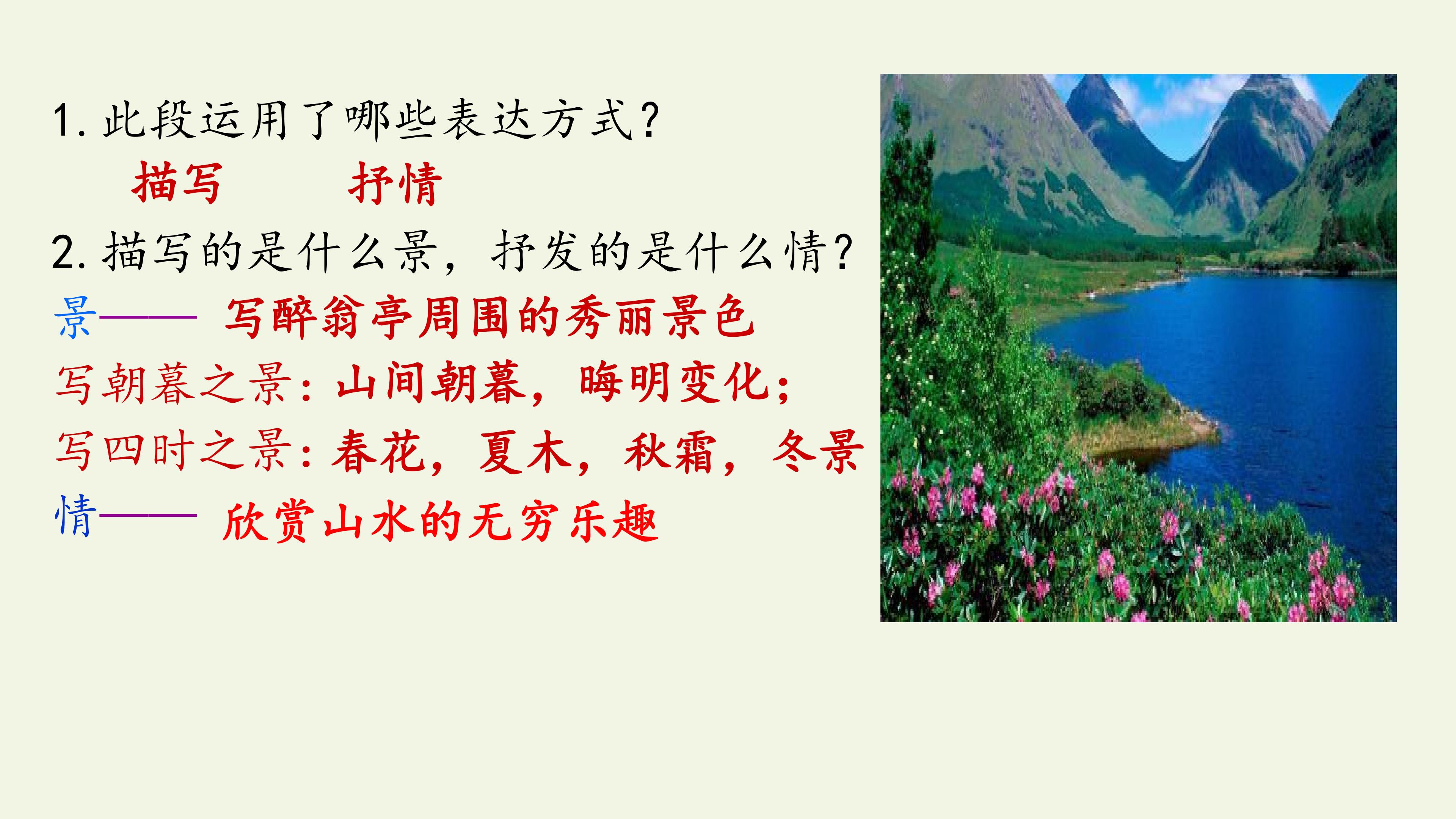 1. 此段运用了哪些表达方式?

描写　　抒情

2. 描写的是什么景，抒发的是什么情?

景—— 写醉翁亭周围的秀丽景色

写朝暮之景：山间朝暮，晦明变化；

写四时之景：春花，夏木，秋霜，冬景

情—— 欣赏山水的无穷乐趣